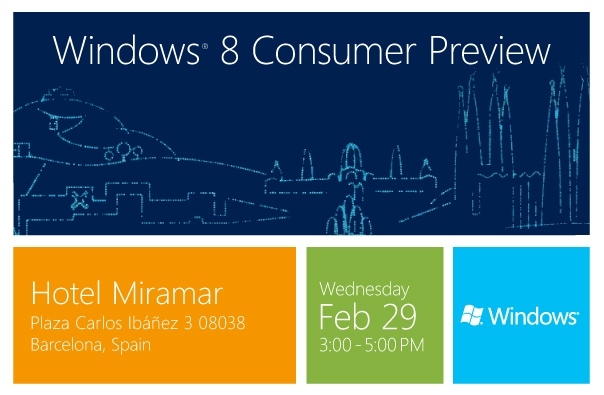 Windows® 8 Consumer Preview

Hotel Miramar
Plaza Carlos Ibáñez 3 08038
Barcelona, Spain

Wednesday
Feb 29
3:00 - 5:00 PM

Windows®